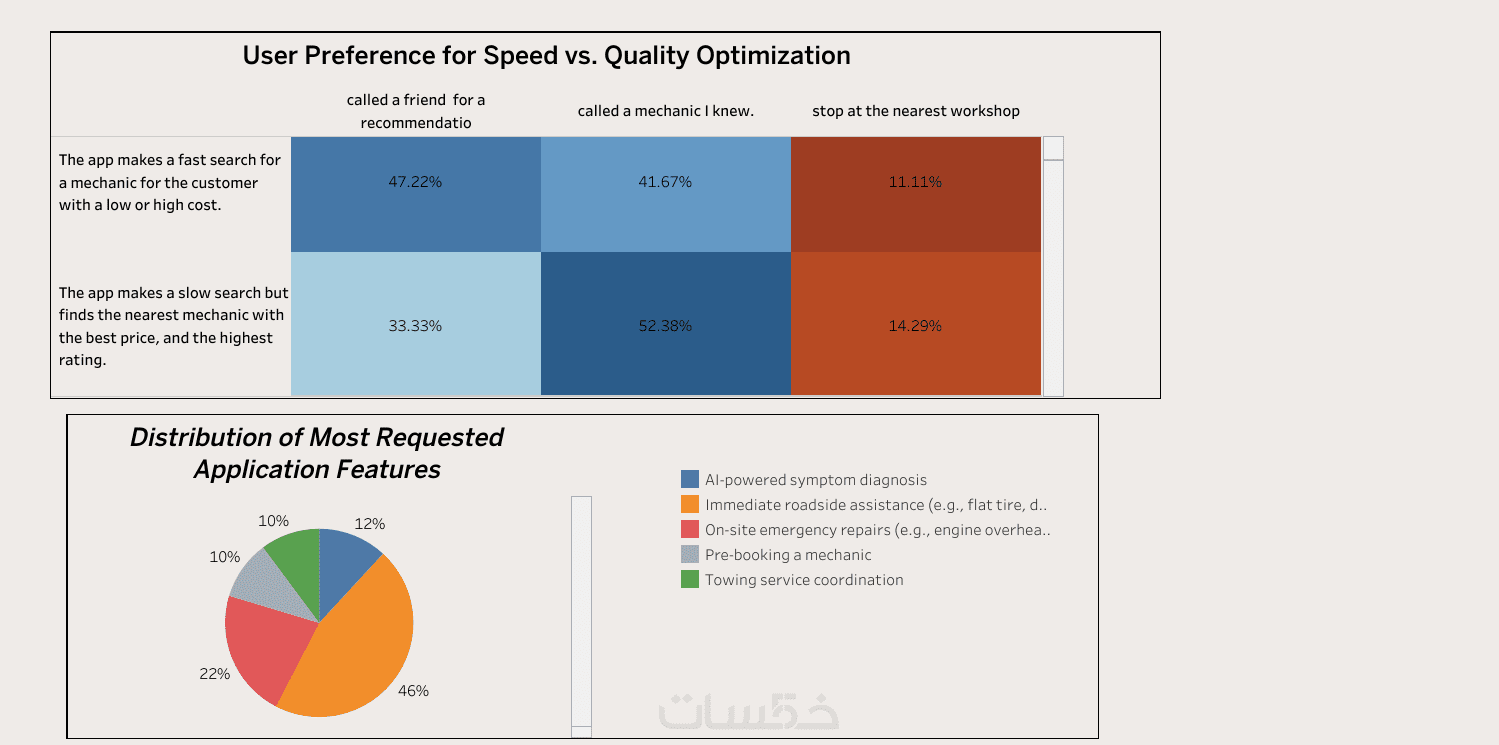 User Preference for Speed vs. Quality Optimization

| | called a friend for a recommendatio | called a mechanic I knew. | stop at the nearest workshop |
|---|---|---|---|
| The app makes a fast search for a mechanic for the customer with a low or high cost. | 47.22% | 41.67% | 11.11% |
| The app makes a slow search but finds the nearest mechanic with the best price, and the highest rating. | 33.33% | 52.38% | 14.29% |

Distribution of Most Requested Application Features

10%
12%
10%
22%
46%

AI-powered symptom diagnosis
Immediate roadside assistance (e.g., flat tire, d..
On-site emergency repairs (e.g., engine overhea..
Pre-booking a mechanic
Towing service coordination

خمسات